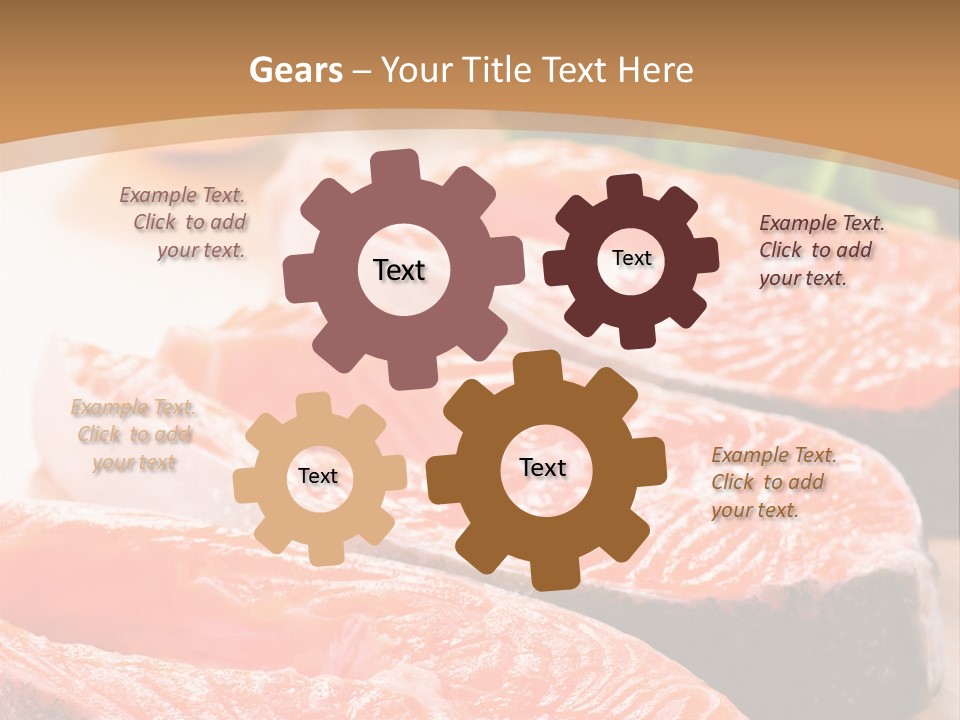 Gears – Your Title Text Here

Example Text. Click to add your text.

Text

Text

Example Text. Click to add your text.

Example Text. Click to add your text

Text

Text

Example Text. Click to add your text.